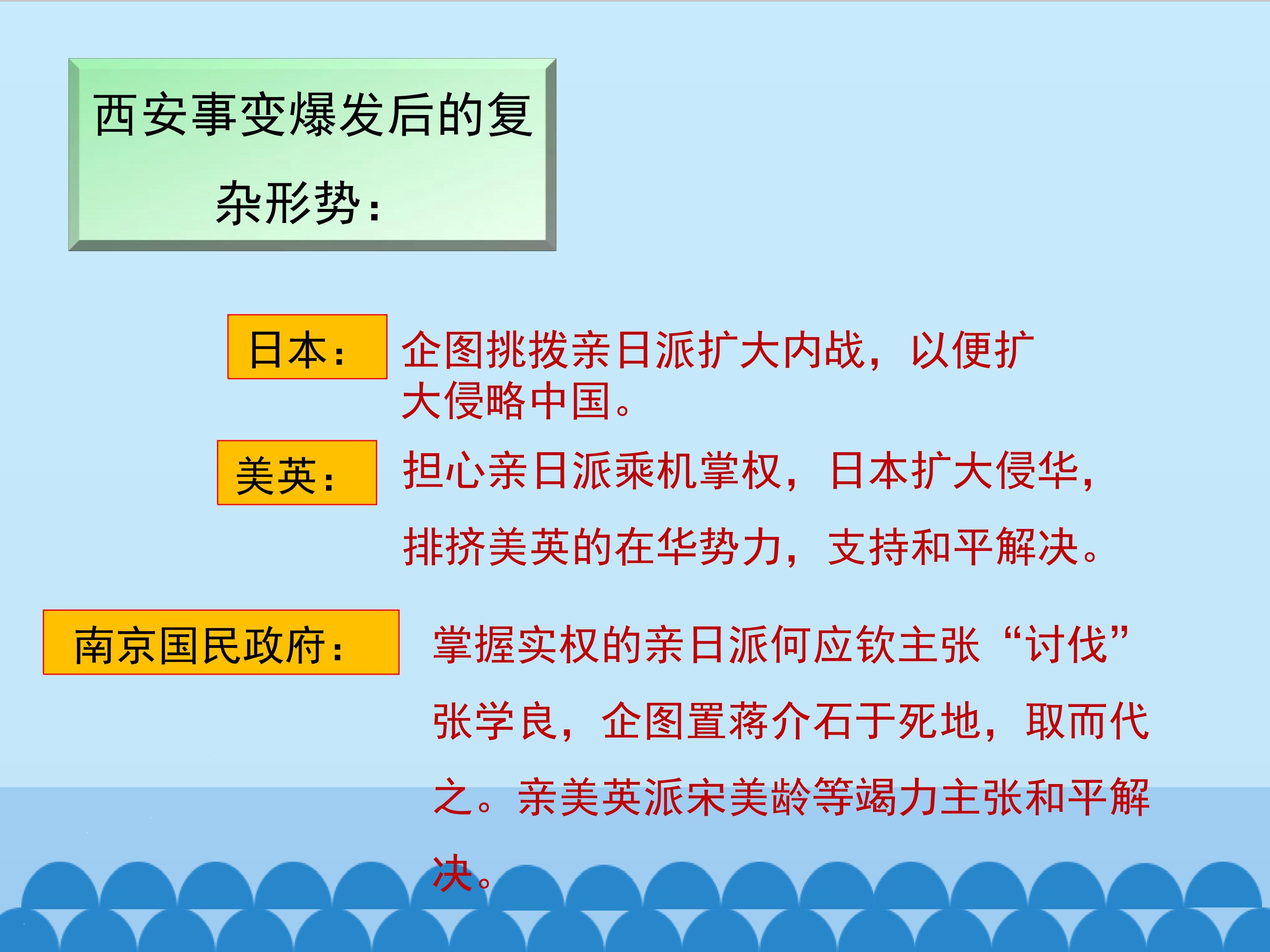 西安事变爆发后的复杂形势：

日本：

企图挑拨亲日派扩大内战，以便扩大侵略中国。

美英：

担心亲日派乘机掌权，日本扩大侵华，排挤美英的在华势力，支持和平解决。

南京国民政府：

掌握实权的亲日派何应钦主张“讨伐”张学良，企图置蒋介石于死地，取而代之。亲美英派宋美龄等竭力主张和平解决。